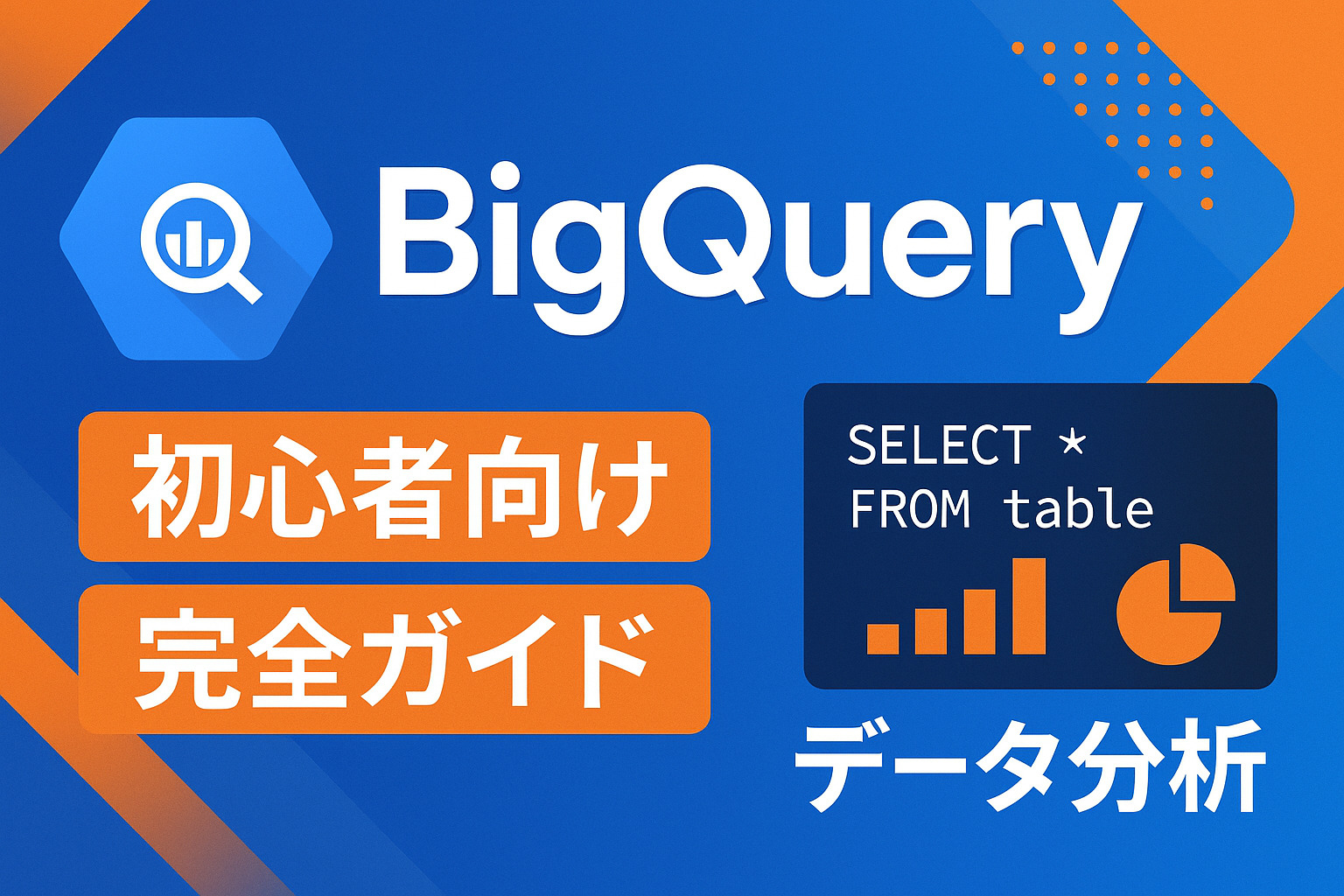 BigQuery

初心者向け

完全ガイド

SELECT *
FROM table

データ分析